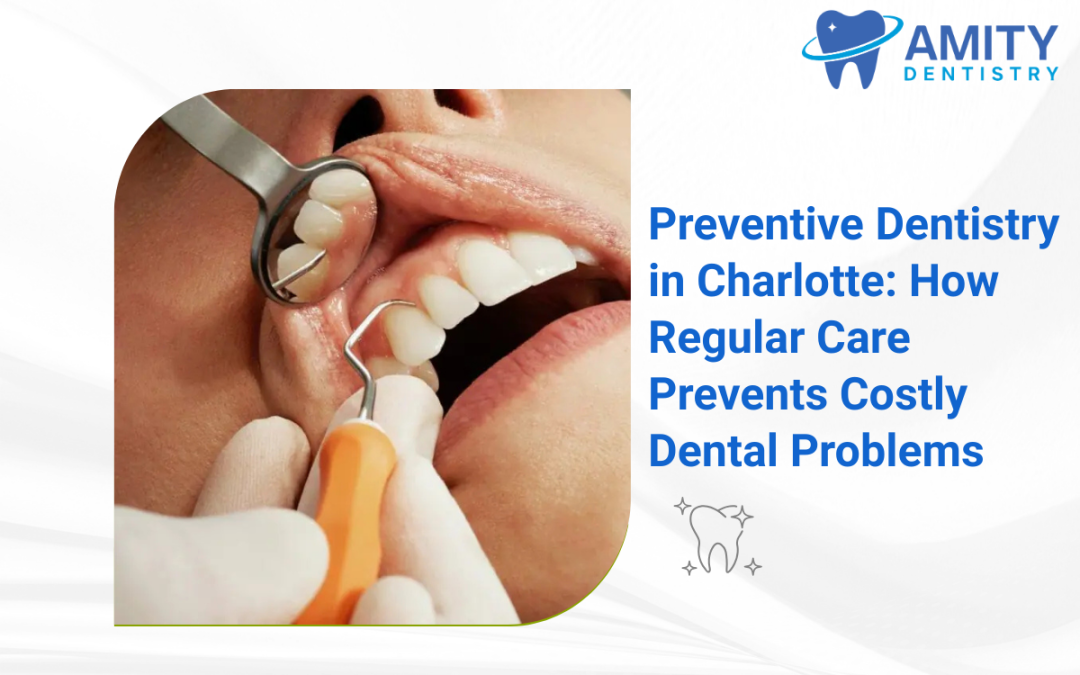 AMITY
DENTISTRY

Preventive Dentistry in Charlotte: How Regular Care Prevents Costly Dental Problems